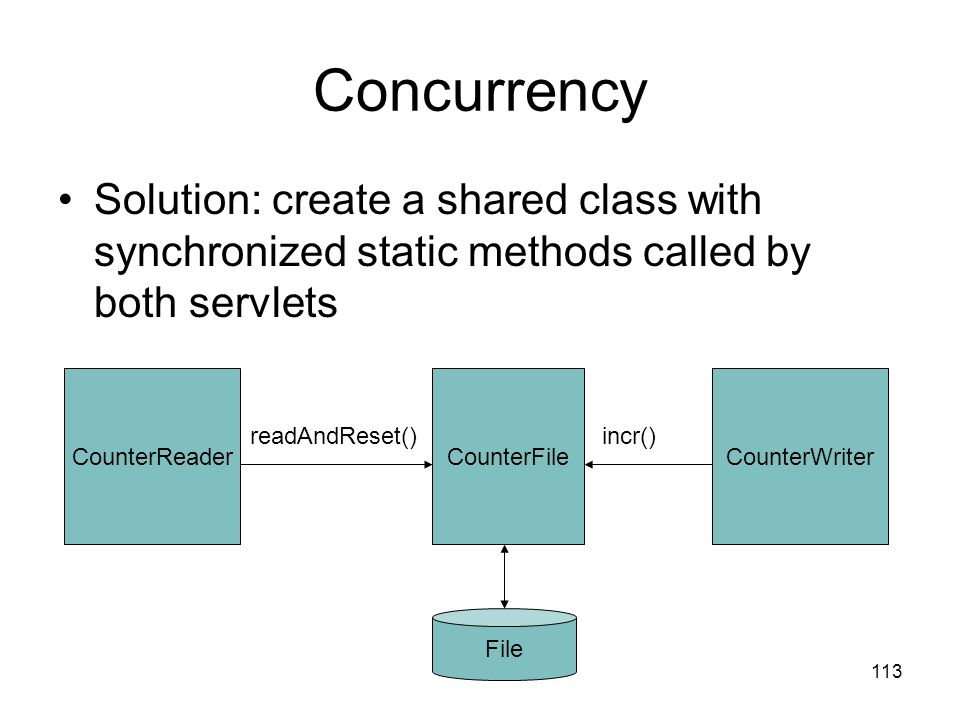 Concurrency

• Solution: create a shared class with synchronized static methods called by both servlets

CounterReader

readAndReset()

CounterFile

incr()

CounterWriter

File

113